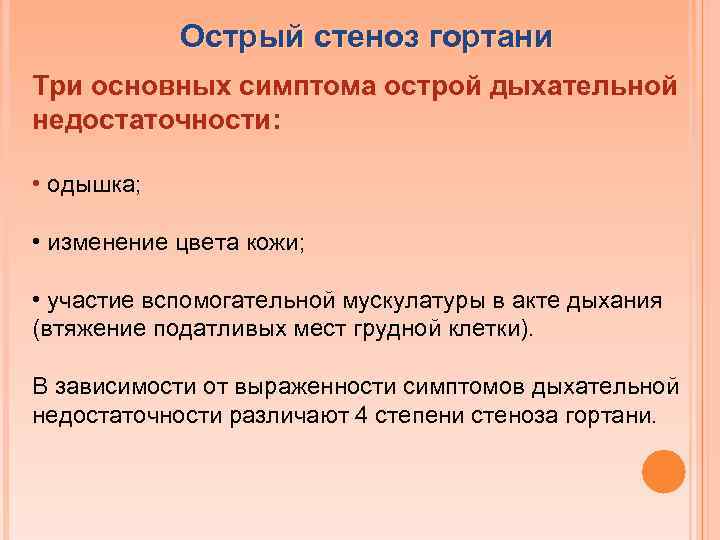 Острый стеноз гортани

Три основных симптома острой дыхательной недостаточности:

• одышка;

• изменение цвета кожи;

• участие вспомогательной мускулатуры в акте дыхания (втяжение податливых мест грудной клетки).

В зависимости от выраженности симптомов дыхательной недостаточности различают 4 степени стеноза гортани.